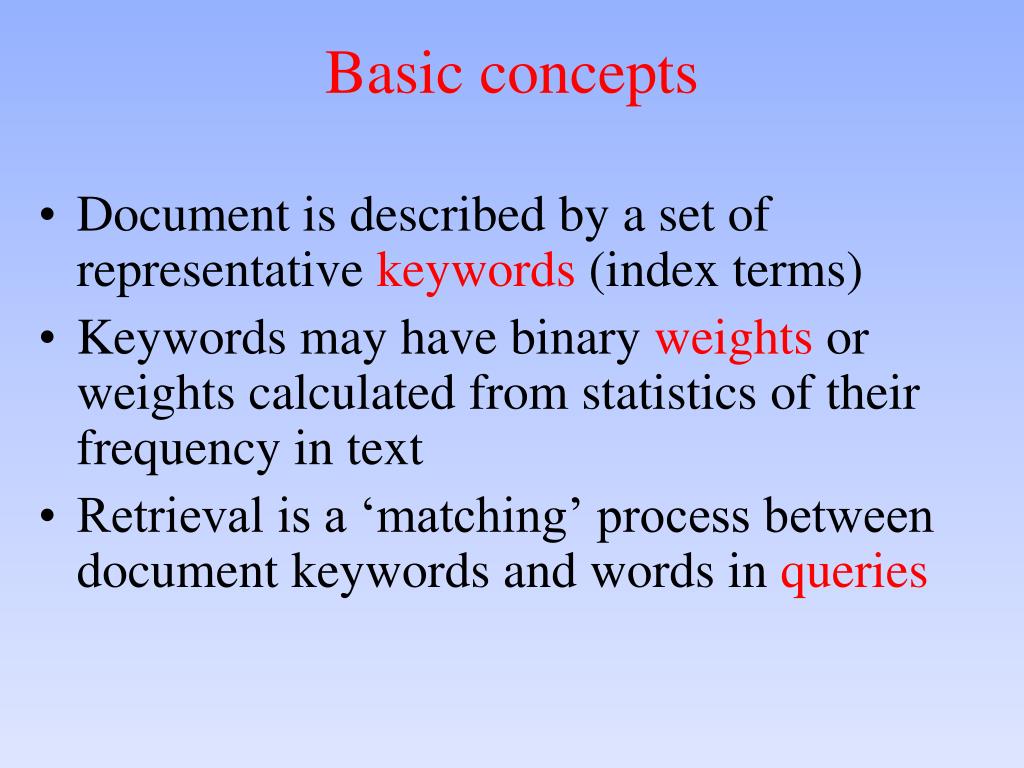 Basic concepts

• Document is described by a set of representative keywords (index terms)
• Keywords may have binary weights or weights calculated from statistics of their frequency in text
• Retrieval is a ‘matching’ process between document keywords and words in queries